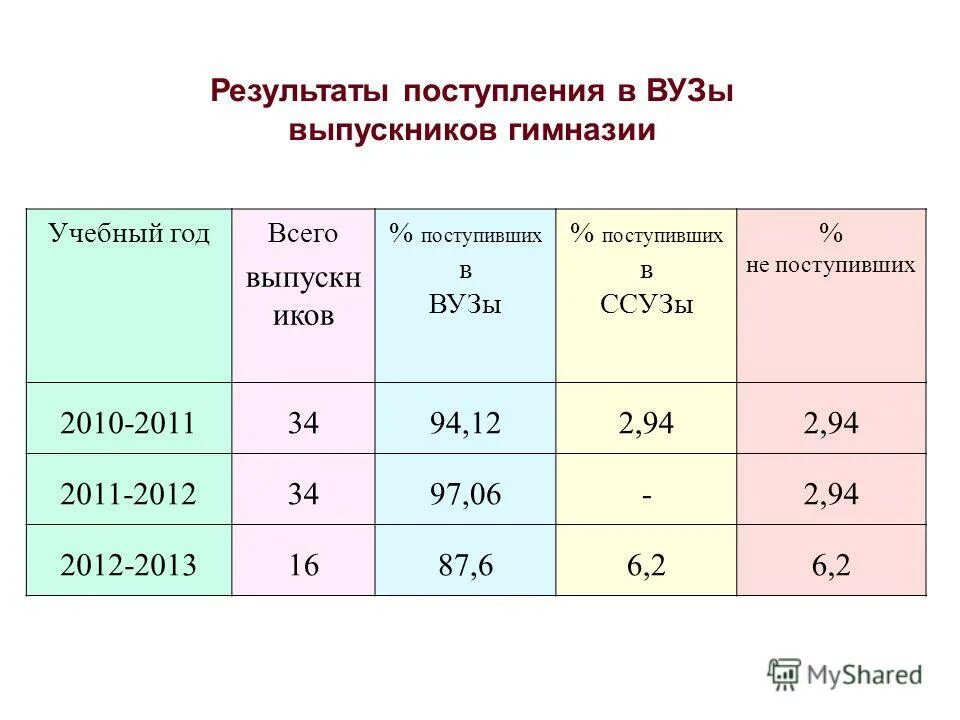 Результаты поступления в ВУЗы выпускников гимназии

| Учебный год | Всего выпускников | % поступивших в ВУЗы | % поступивших в ССУЗы | % не поступивших |
|---|---|---|---|---|
| 2010-2011 | 34 | 94,12 | 2,94 | 2,94 |
| 2011-2012 | 34 | 97,06 | - | 2,94 |
| 2012-2013 | 16 | 87,6 | 6,2 | 6,2 |

MyShared